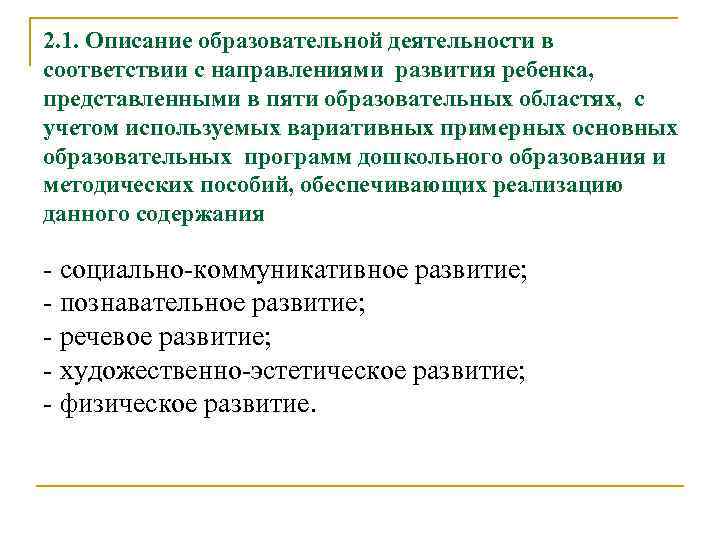 2.1. Описание образовательной деятельности в соответствии с направлениями развития ребенка, представленными в пяти образовательных областях, с учетом используемых вариативных примерных основных образовательных программ дошкольного образования и методических пособий, обеспечивающих реализацию данного содержания

- социально-коммуникативное развитие;
- познавательное развитие;
- речевое развитие;
- художественно-эстетическое развитие;
- физическое развитие.